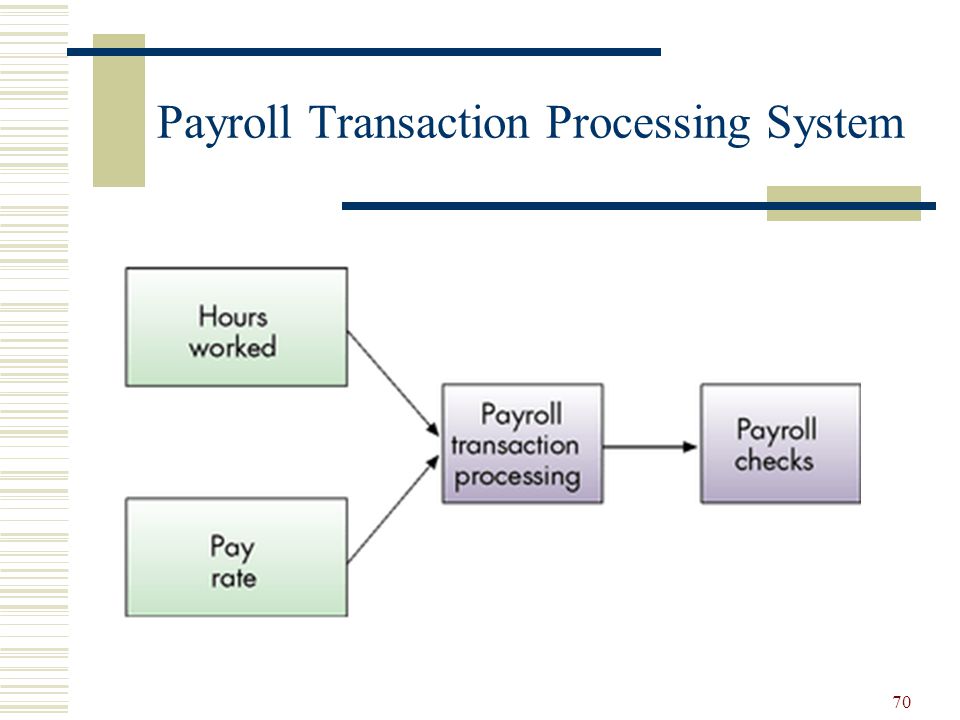 Payroll Transaction Processing System

Hours worked

Pay rate

Payroll transaction processing

Payroll checks

70